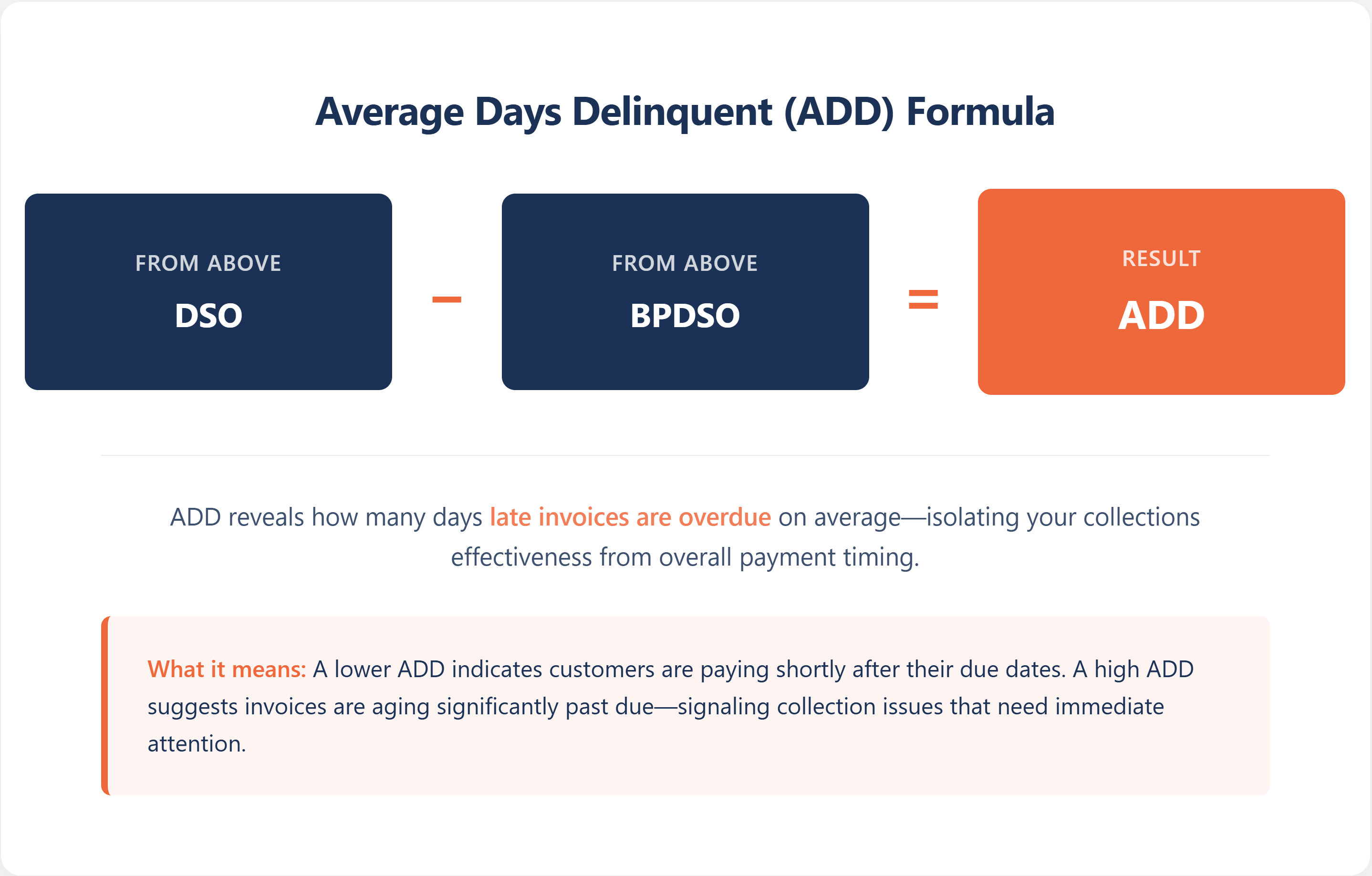 Average Days Delinquent (ADD) Formula

FROM ABOVE
DSO

−

FROM ABOVE
BPDSO

=

RESULT
ADD

ADD reveals how many days late invoices are overdue on average—isolating your collections effectiveness from overall payment timing.

What it means: A lower ADD indicates customers are paying shortly after their due dates. A high ADD suggests invoices are aging significantly past due—signaling collection issues that need immediate attention.